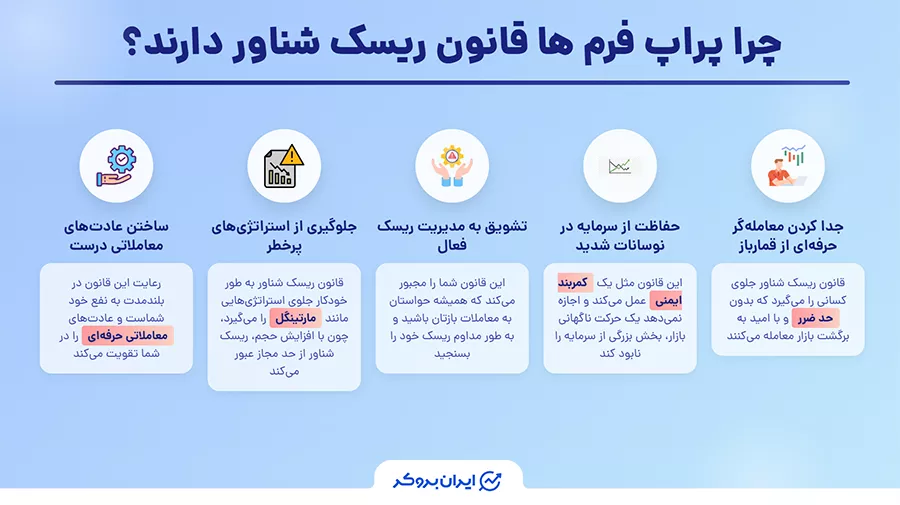 چرا پراپ فرم ها قانون ریسک شناور دارند؟

جدا کردن معامله‌گر حرفه‌ای از قمارباز

قانون ریسک شناور جلوی کسانی را می‌گیرد که بدون حد ضرر و با امید به برگشت بازار معامله می‌کنند

حفاظت از سرمایه در نوسانات شدید

این قانون مثل یک کمربند ایمنی عمل می‌کند و اجازه نمی‌دهد یک حرکت ناگهانی بازار، بخش بزرگی از سرمایه را نابود کند

تشویق به مدیریت ریسک فعال

این قانون شما را مجبور می‌کند که همیشه حواستان به معاملات بازتان باشید و به طور مداوم ریسک خود را بسنجید

جلوگیری از استراتژی‌های پرخطر

قانون ریسک شناور به طور خودکار جلوی استراتژی‌هایی مانند مارتینگل را می‌گیرد، چون با افزایش حجم، ریسک شناور از حد مجاز عبور می‌کند

ساختن عادت‌های معاملاتی درست

رعایت این قانون در بلندمدت به نفع خود شماست و عادت‌های معاملاتی حرفه‌ای را در شما تقویت می‌کند

ایران بروکر